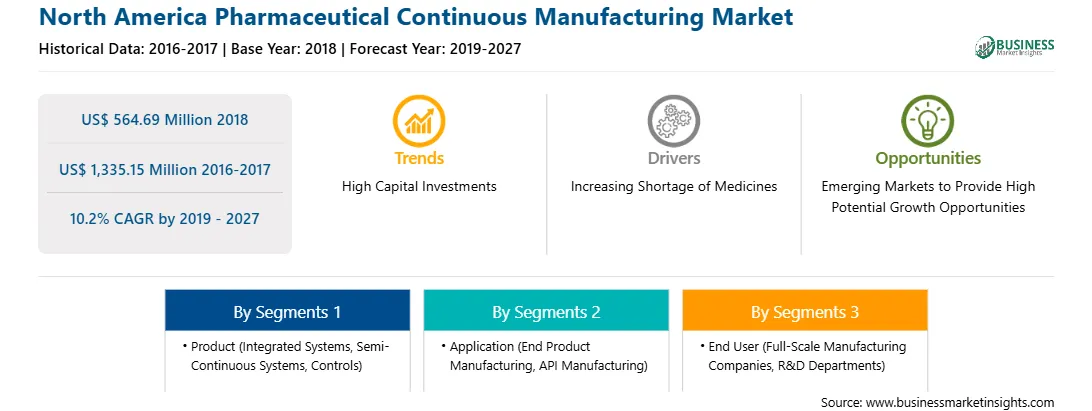 North America Pharmaceutical Continuous Manufacturing Market

Historical Data: 2016-2017 | Base Year: 2018 | Forecast Year: 2019-2027

BUSINESS Market Insights

US$ 564.69 Million 2018

US$ 1,335.15 Million 2016-2017

10.2% CAGR by 2019 - 2027

Trends

High Capital Investments

Drivers

Increasing Shortage of Medicines

Opportunities

Emerging Markets to Provide High Potential Growth Opportunities

By Segments 1

• Product (Integrated Systems, Semi-Continuous Systems, Controls)

By Segments 2

• Application (End Product Manufacturing, API Manufacturing)

By Segments 3

• End User (Full-Scale Manufacturing Companies, R&D Departments)

Source: www.businessmarketinsights.com